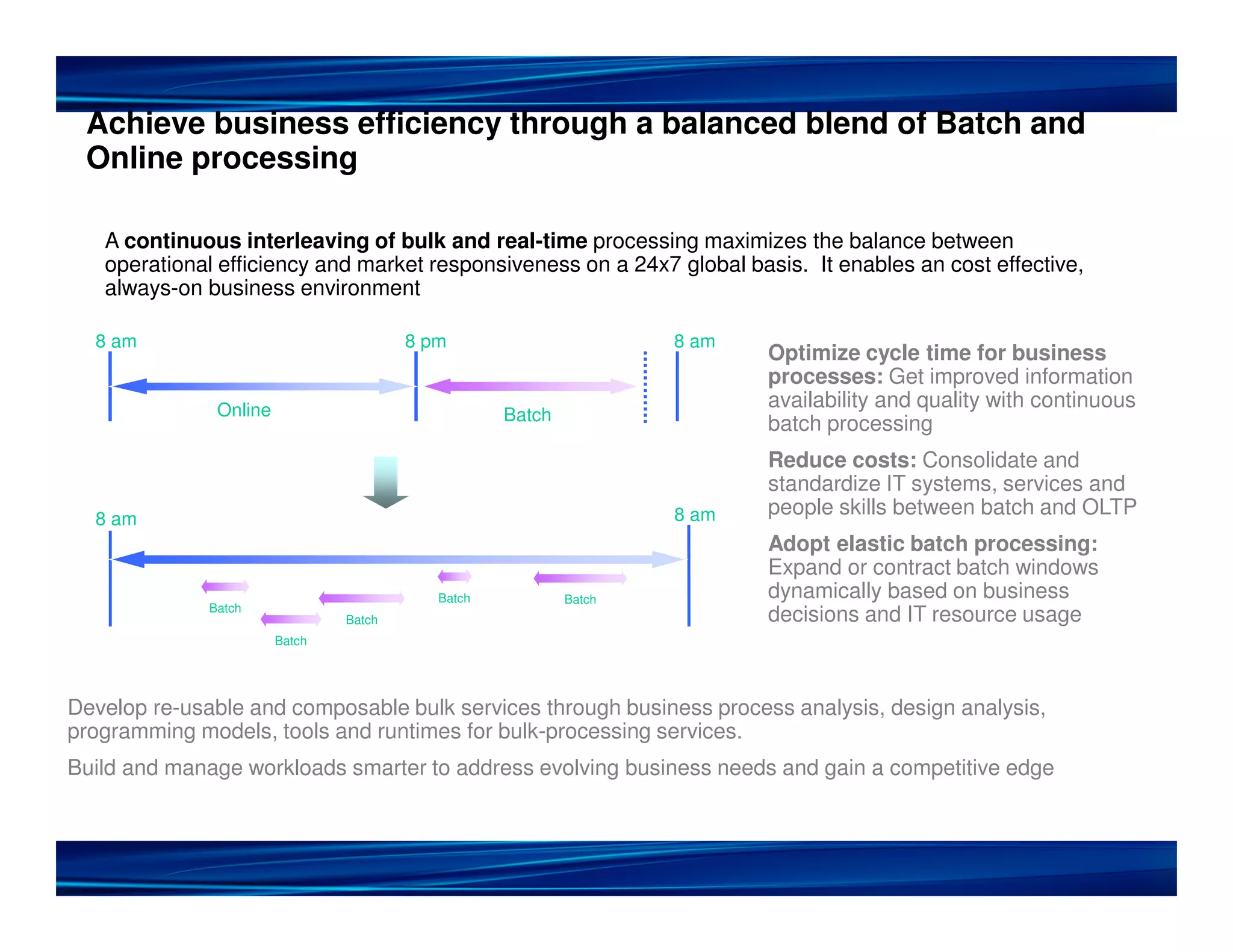 Achieve business efficiency through a balanced blend of Batch and Online processing

A continuous interleaving of bulk and real-time processing maximizes the balance between operational efficiency and market responsiveness on a 24x7 global basis. It enables an cost effective, always-on business environment

8 am
8 pm
8 am
Online
Batch

8 am
8 am
Batch
Batch
Batch
Batch
Batch

Optimize cycle time for business processes: Get improved information availability and quality with continuous batch processing

Reduce costs: Consolidate and standardize IT systems, services and people skills between batch and OLTP

Adopt elastic batch processing: Expand or contract batch windows dynamically based on business decisions and IT resource usage

Develop re-usable and composable bulk services through business process analysis, design analysis, programming models, tools and runtimes for bulk-processing services.

Build and manage workloads smarter to address evolving business needs and gain a competitive edge